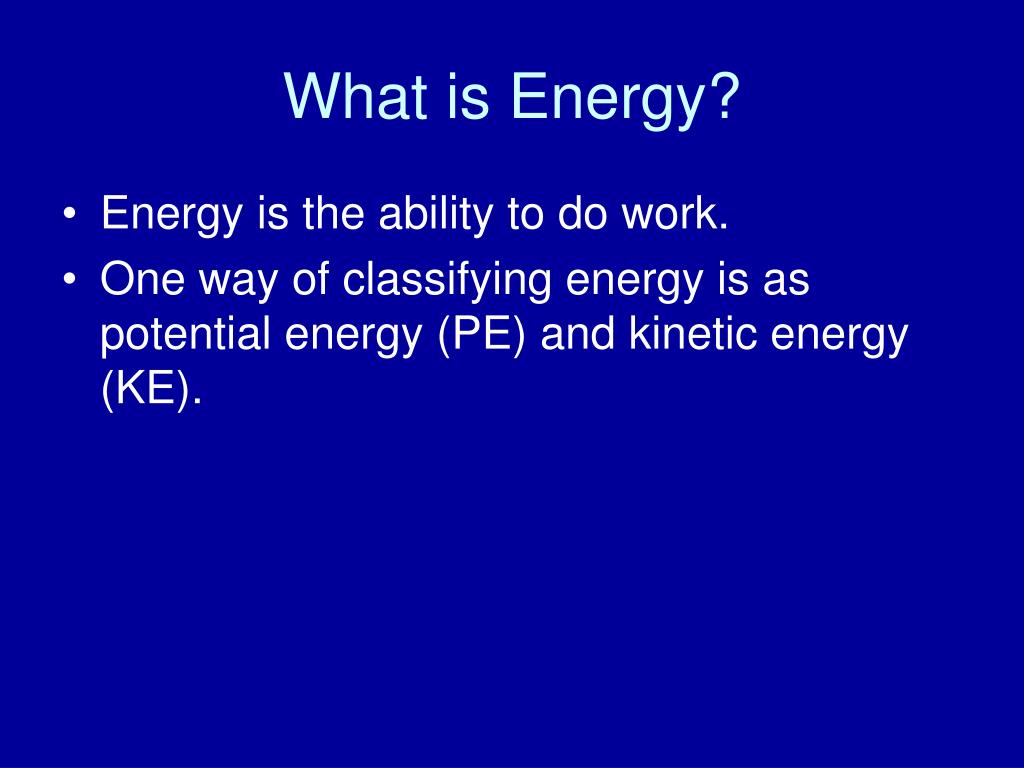 What is Energy?

• Energy is the ability to do work.
• One way of classifying energy is as potential energy (PE) and kinetic energy (KE).